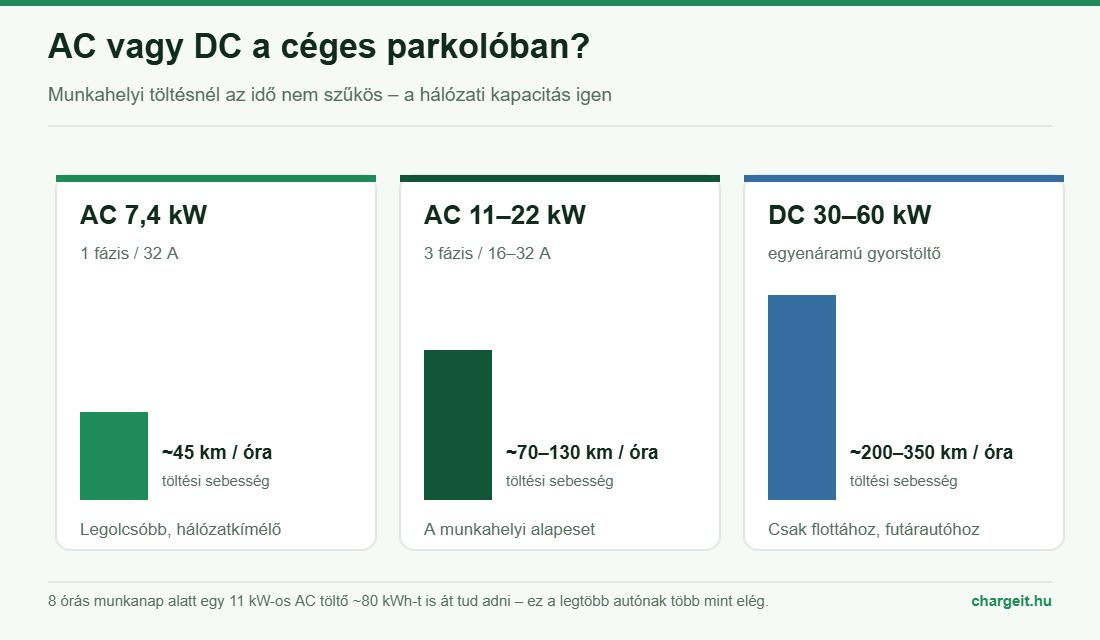 AC vagy DC a céges parkolóban?

Munkahelyi töltésnél az idő nem szűkös – a hálózati kapacitás igen

AC 7,4 kW

1 fázis / 32 A

~45 km / óra

töltési sebesség

Legolcsóbb, hálózatkímélő

AC 11–22 kW

3 fázis / 16–32 A

~70–130 km / óra

töltési sebesség

A munkahelyi alapeset

DC 30–60 kW

egyenáramú gyorstöltő

~200–350 km / óra

töltési sebesség

Csak flottához, futárautóhoz

8 órás munkanap alatt egy 11 kW-os AC töltő ~80 kWh-t is át tud adni – ez a legtöbb autónak több mint elég.

chargeit.hu